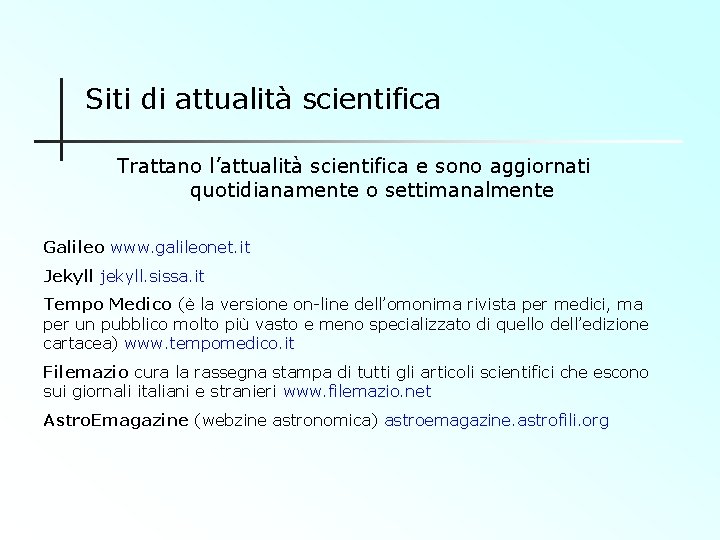 Siti di attualità scientifica

Trattano l’attualità scientifica e sono aggiornati quotidianamente o settimanalmente

Galileo www.galileonet.it

Jekyll jekyll.sissa.it

Tempo Medico (è la versione on-line dell’omonima rivista per medici, ma per un pubblico molto più vasto e meno specializzato di quello dell’edizione cartacea) www.tempomedico.it

Filemazio cura la rassegna stampa di tutti gli articoli scientifici che escono sui giornali italiani e stranieri www.filemazio.net

AstroEmagazine (webzine astronomica) astroemagazine.astrofili.org